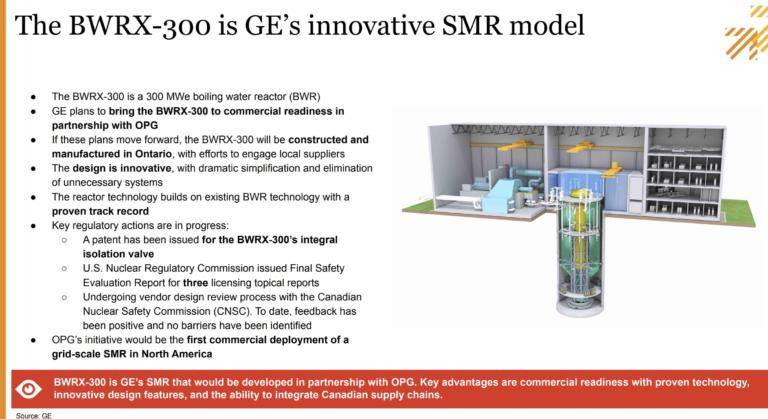 The BWRX-300 is GE's innovative SMR model

- The BWRX-300 is a 300 MWe boiling water reactor (BWR)
- GE plans to bring the BWRX-300 to commercial readiness in partnership with OPG
- If these plans move forward, the BWRX-300 will be constructed and manufactured in Ontario, with efforts to engage local suppliers
- The design is innovative, with dramatic simplification and elimination of unnecessary systems
- The reactor technology builds on existing BWR technology with a proven track record
- Key regulatory actions are in progress:
  - A patent has been issued for the BWRX-300's integral isolation valve
  - U.S. Nuclear Regulatory Commission issued Final Safety Evaluation Report for three licensing topical reports
  - Undergoing vendor design review process with the Canadian Nuclear Safety Commission (CNSC). To date, feedback has been positive and no barriers have been identified
- OPG's initiative would be the first commercial deployment of a grid-scale SMR in North America

BWRX-300 is GE's SMR that would be developed in partnership with OPG. Key advantages are commercial readiness with proven technology, innovative design features, and the ability to integrate Canadian supply chains.

Source: GE